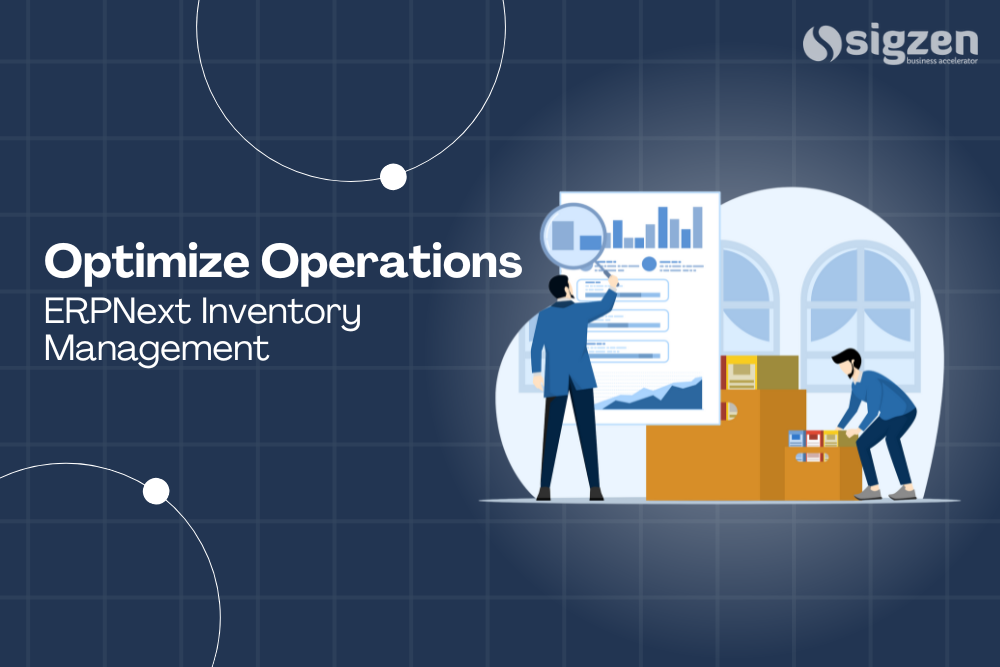 sigzen
business accelerator

Optimize Operations
ERPNext Inventory Management